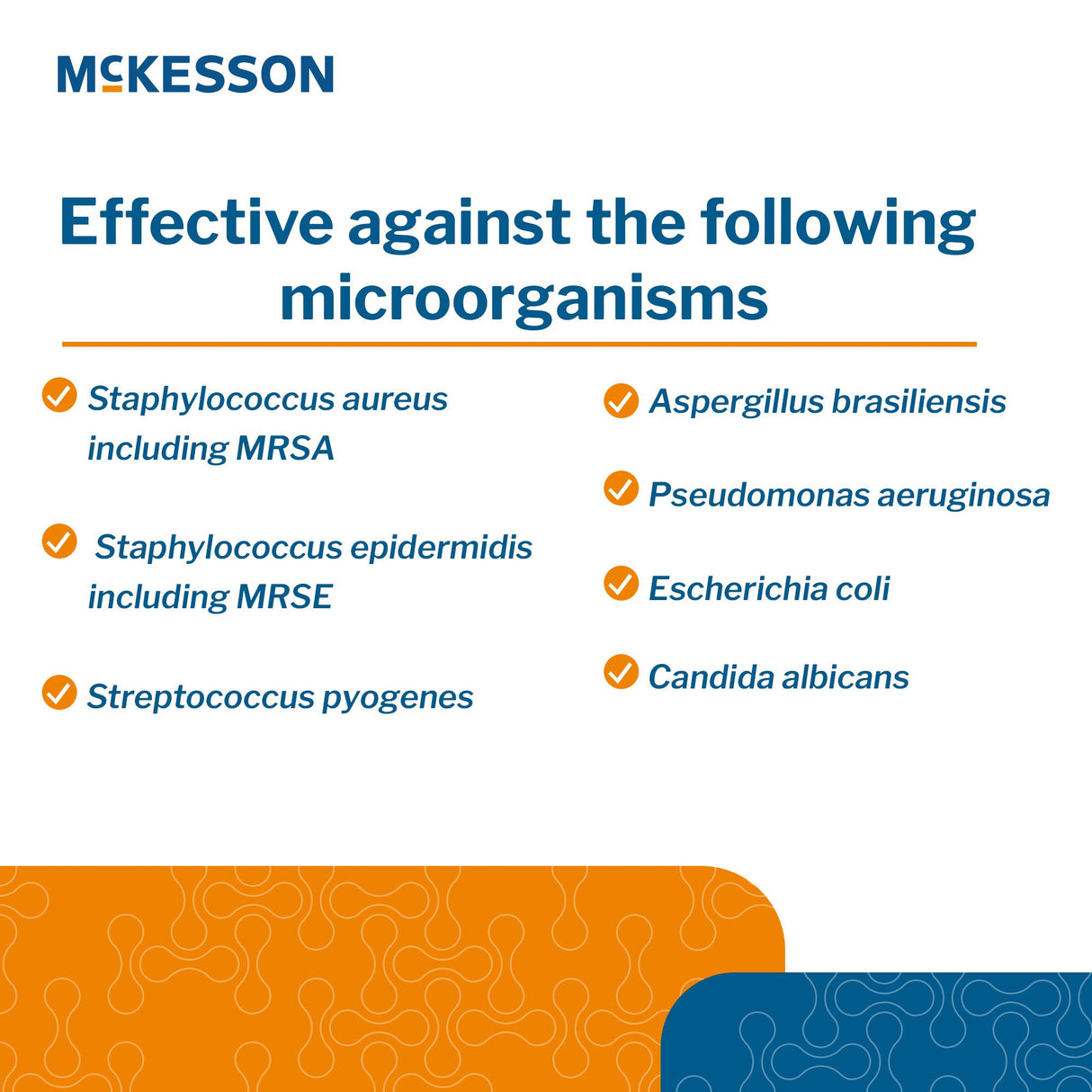 McKESSON

Effective against the following microorganisms

Staphylococcus aureus including MRSA

Staphylococcus epidermidis including MRSE

Streptococcus pyogenes

Aspergillus brasiliensis

Pseudomonas aeruginosa

Escherichia coli

Candida albicans